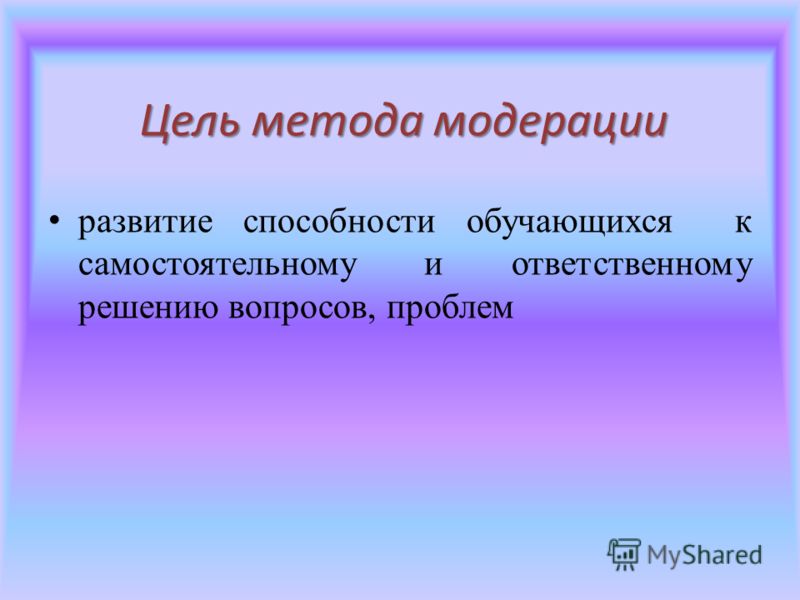 Цель метода модерации

• развитие способности обучающихся к самостоятельному и ответственному решению вопросов, проблем

MyShared